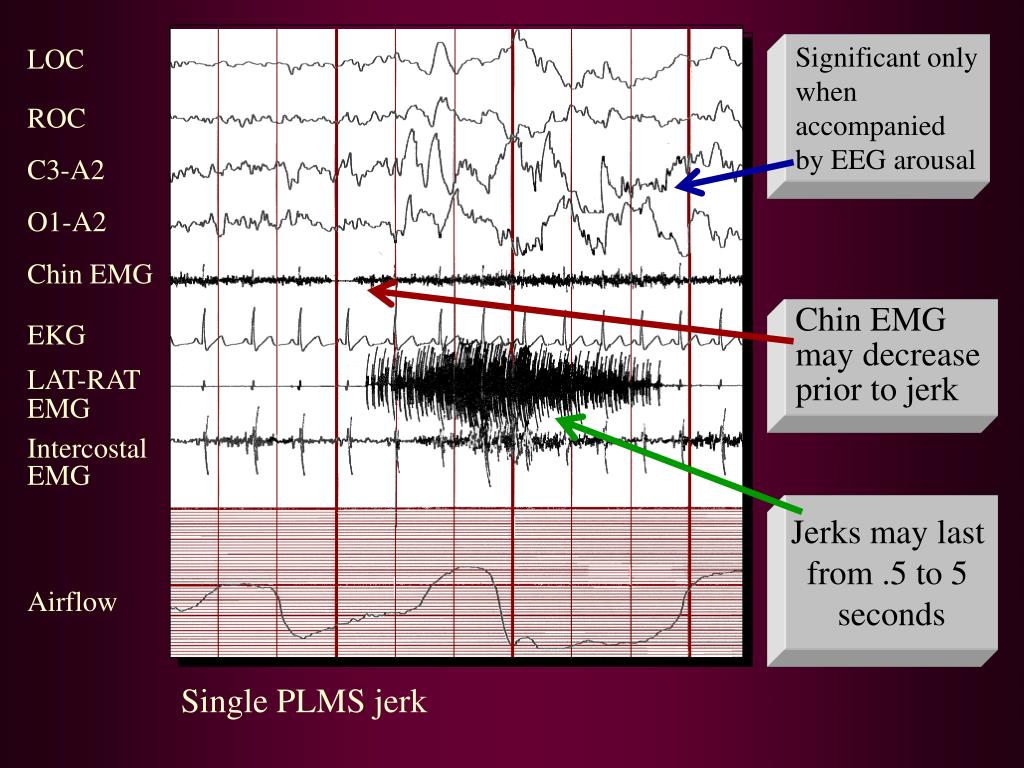 LOC

ROC

C3-A2

O1-A2

Chin EMG

EKG

LAT-RAT EMG

Intercostal EMG

Airflow

Significant only when accompanied by EEG arousal

Chin EMG may decrease prior to jerk

Jerks may last from .5 to 5 seconds

Single PLMS jerk